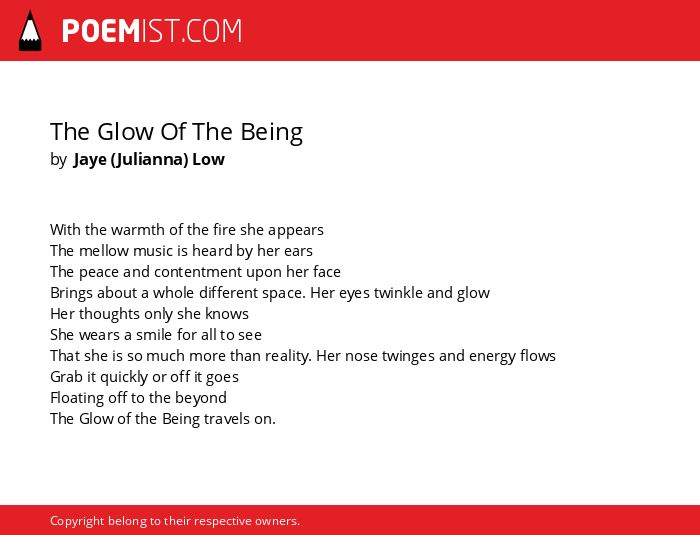 POEMIST.COM

The Glow Of The Being
by Jaye (Julianna) Low

With the warmth of the fire she appears
The mellow music is heard by her ears
The peace and contentment upon her face
Brings about a whole different space. Her eyes twinkle and glow
Her thoughts only she knows
She wears a smile for all to see
That she is so much more than reality. Her nose twinges and energy flows
Grab it quickly or off it goes
Floating off to the beyond
The Glow of the Being travels on.

Copyright belong to their respective owners.